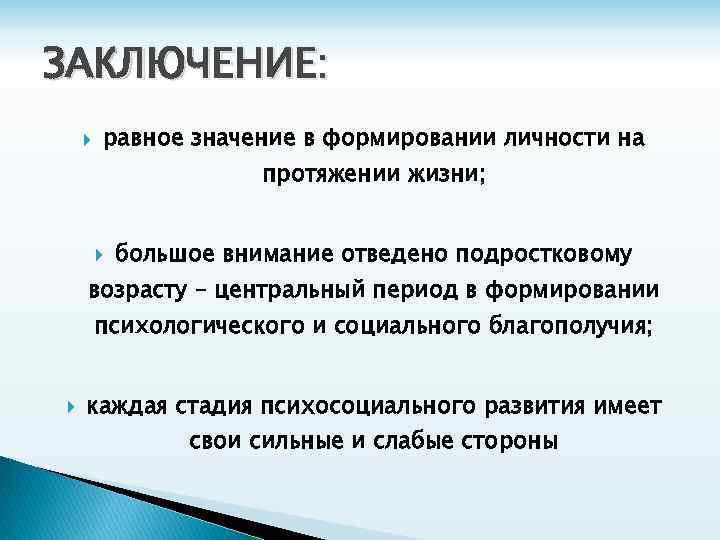 ЗАКЛЮЧЕНИЕ:

равное значение в формировании личности на протяжении жизни;

большое внимание отведено подростковому возрасту – центральный период в формировании психологического и социального благополучия;

каждая стадия психосоциального развития имеет свои сильные и слабые стороны